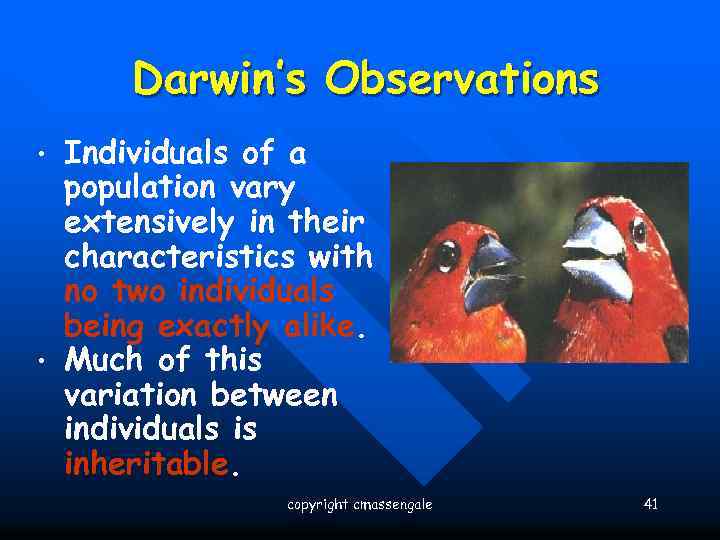 Darwin's Observations

• Individuals of a population vary extensively in their characteristics with no two individuals being exactly alike.

• Much of this variation between individuals is inheritable.

copyright cmassengale

41